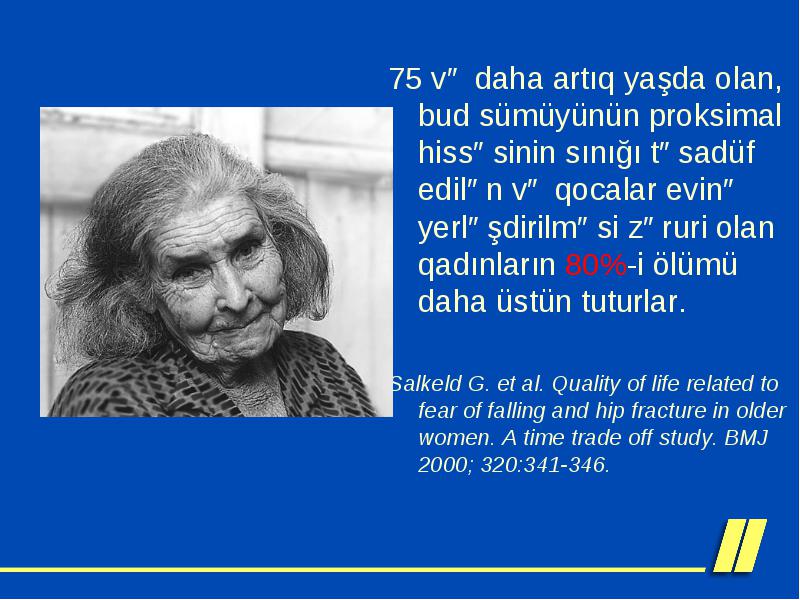 75 v″  daha artıq yaşda olan, bud sümüyünün proksimal hiss″ sinin sınığı t″ sadüf edil″ n v″  qocalar evin″ yerl″ şdirilm″ si z″ ruri olan qadınların 80%-i ölümü daha üstün tuturlar.

Salkeld G. et al. Quality of life related to fear of falling and hip fracture in older women. A time trade off study. BMJ 2000; 320:341-346.